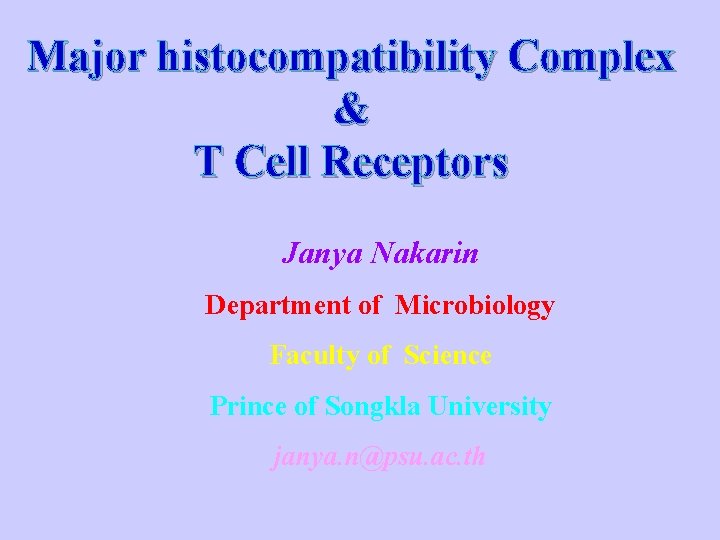 Major histocompatibility Complex
&
T Cell Receptors

Janya Nakarin

Department of Microbiology

Faculty of Science

Prince of Songkla University

janya.n@psu.ac.th